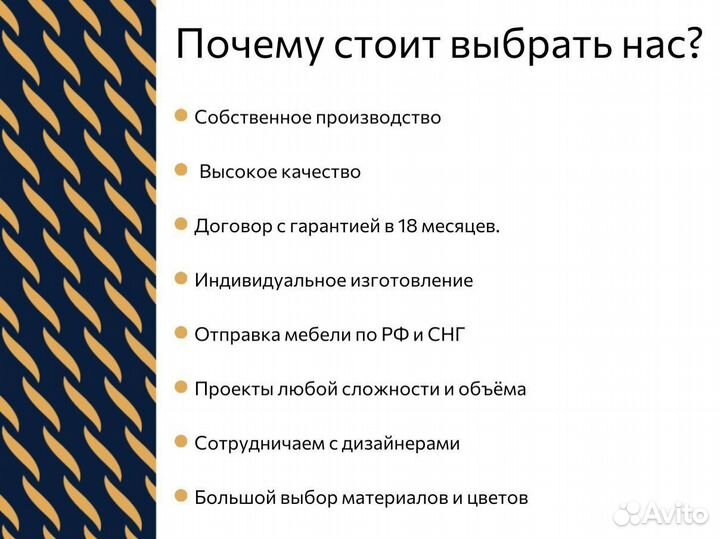 Почему стоит выбрать нас?

Собственное производство

Высокое качество

Договор с гарантией в 18 месяцев.

Индивидуальное изготовление

Отправка мебели по РФ и СНГ

Проекты любой сложности и объёма

Сотрудничаем с дизайнерами

Большой выбор материалов и цветов

Avito